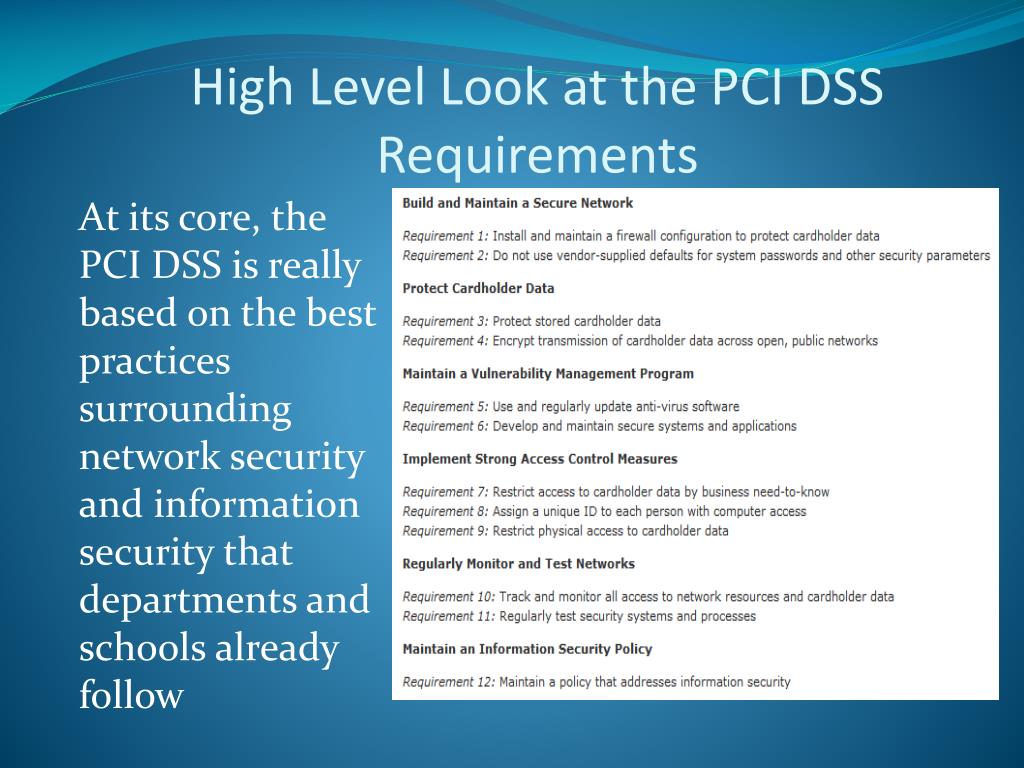 High Level Look at the PCI DSS Requirements

At its core, the PCI DSS is really based on the best practices surrounding network security and information security that departments and schools already follow

Build and Maintain a Secure Network

Requirement 1: Install and maintain a firewall configuration to protect cardholder data
Requirement 2: Do not use vendor-supplied defaults for system passwords and other security parameters

Protect Cardholder Data

Requirement 3: Protect stored cardholder data
Requirement 4: Encrypt transmission of cardholder data across open, public networks

Maintain a Vulnerability Management Program

Requirement 5: Use and regularly update anti-virus software
Requirement 6: Develop and maintain secure systems and applications

Implement Strong Access Control Measures

Requirement 7: Restrict access to cardholder data by business need-to-know
Requirement 8: Assign a unique ID to each person with computer access
Requirement 9: Restrict physical access to cardholder data

Regularly Monitor and Test Networks

Requirement 10: Track and monitor all access to network resources and cardholder data
Requirement 11: Regularly test security systems and processes

Maintain an Information Security Policy

Requirement 12: Maintain a policy that addresses information security